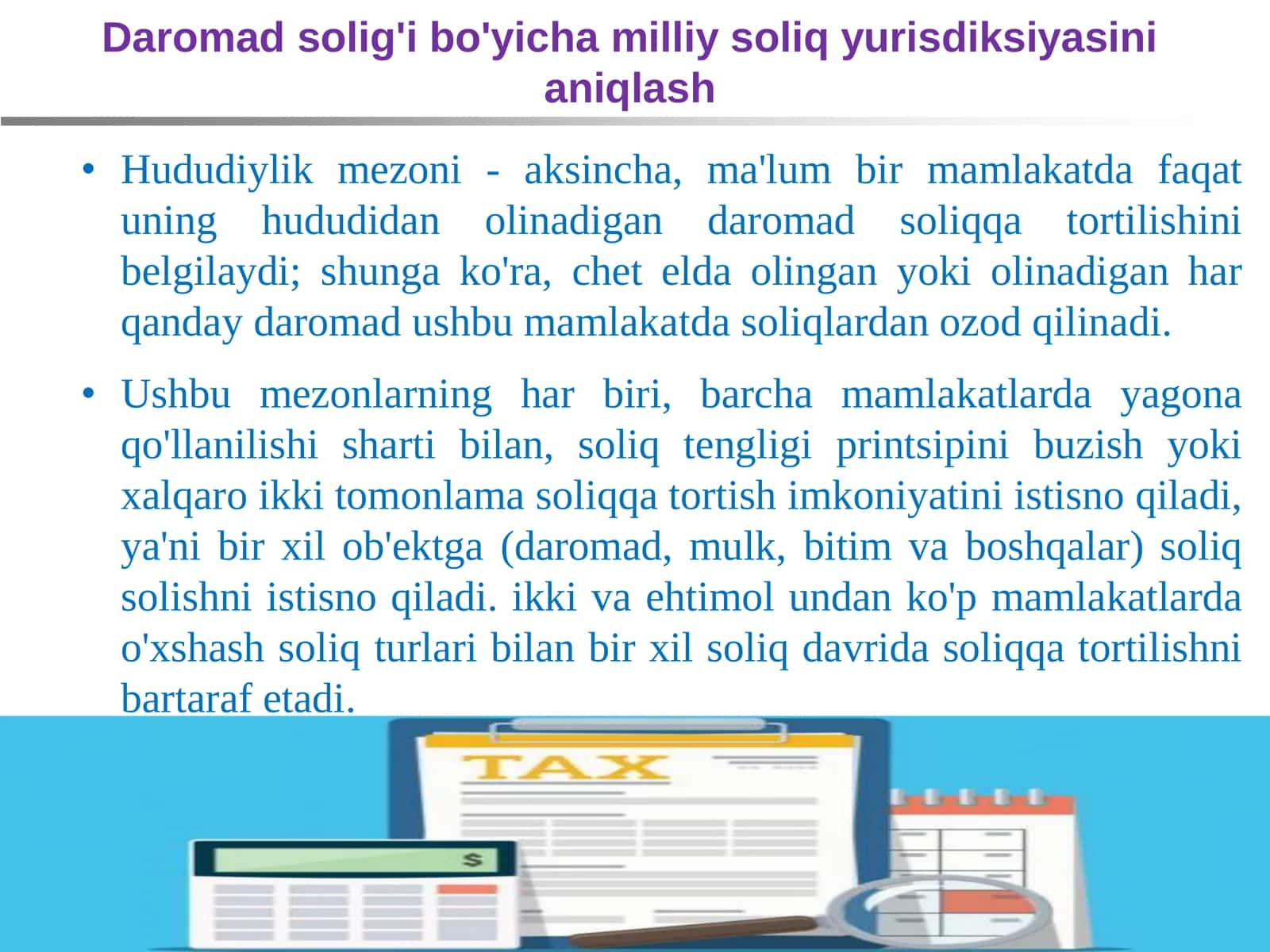 Daromad solig'i bo'yicha milliy soliq yurisdiksiyasini aniqlash

• Hududiylik mezoni - aksincha, ma'lum bir mamlakatda faqat uning hududidan olinadigan daromad soliqqa tortilishini belgilaydi; shunga ko'ra, chet elda olingan yoki olinadigan har qanday daromad ushbu mamlakatda soliqlardan ozod qilinadi.

• Ushbu mezonlarning har biri, barcha mamlakatlarda yagona qo'llanilishi sharti bilan, soliq tengligi printsipini buzish yoki xalqaro ikki tomonlama soliqqa tortish imkoniyatini istisno qiladi, ya'ni bir xil ob'ektga (daromad, mulk, bitim va boshqalar) soliq solishni istisno qiladi. ikki va ehtimol undan ko'p mamlakatlarda o'xshash soliq turlari bilan bir xil soliq davrida soliqqa tortilishni bartaraf etadi.

TAX

$